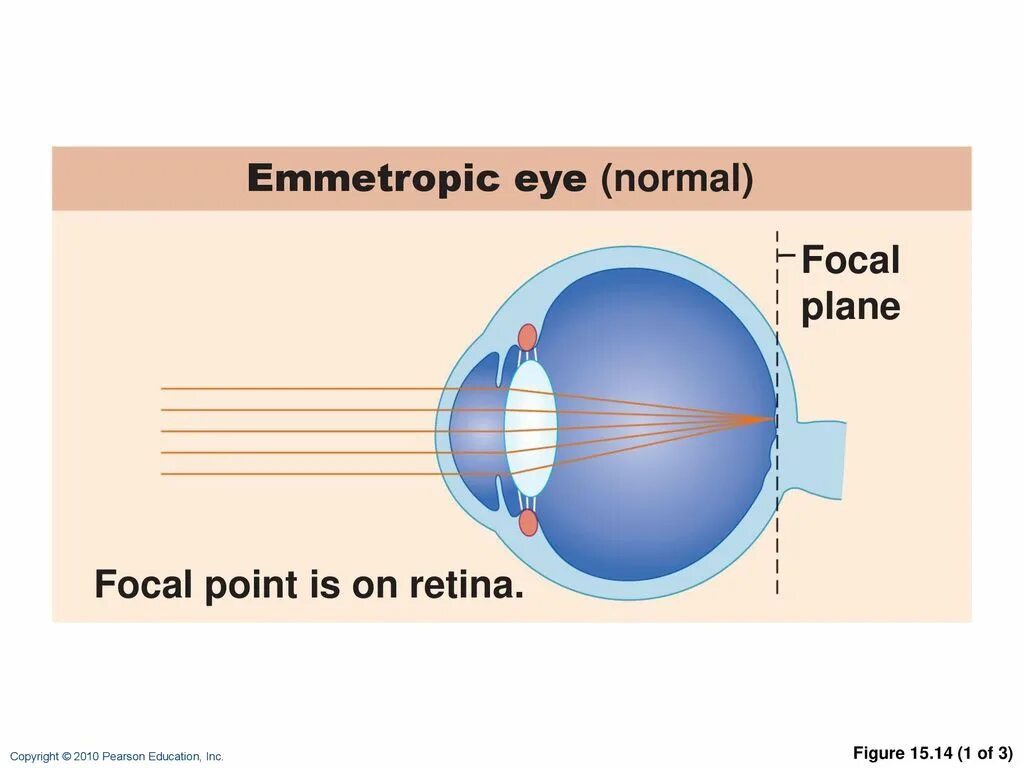 Emmetropic eye (normal)

Focal plane

Focal point is on retina.

Copyright © 2010 Pearson Education, Inc.

Figure 15.14 (1 of 3)